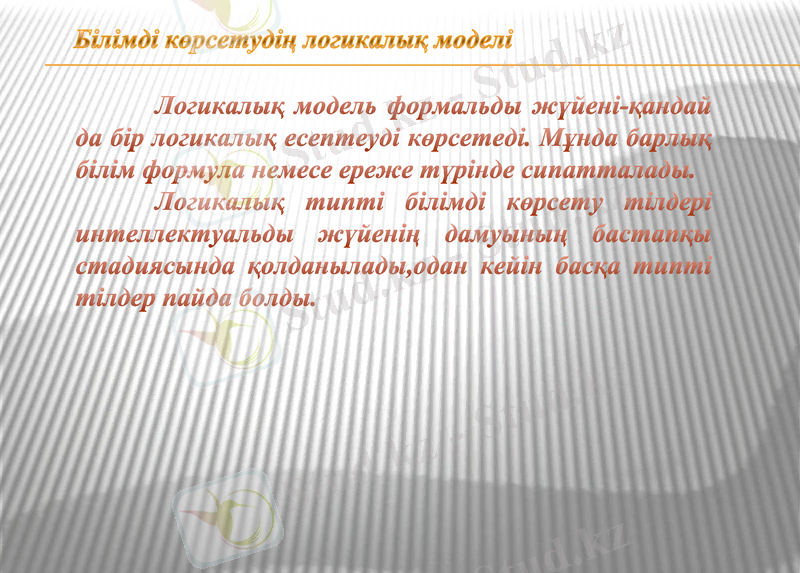 Білімді көрсетудің логикалық моделі

Логикалық модель формальды жүйені-қандай да бір логикалық есептеуді көрсетеді. Мұнда барлық білім формула немесе ереже түрінде сипатталады.

Логикалық типті білімді көрсету тілдері интеллектуальды жүйенің дамуының бастапқы стадиясында қолданылады,одан кейін басқа типті тілдер пайда болды.

Stud.kz - Stud.kz

Stud.kz - Stud.kz

Stud.kz - Stud.kz

Stud.kz